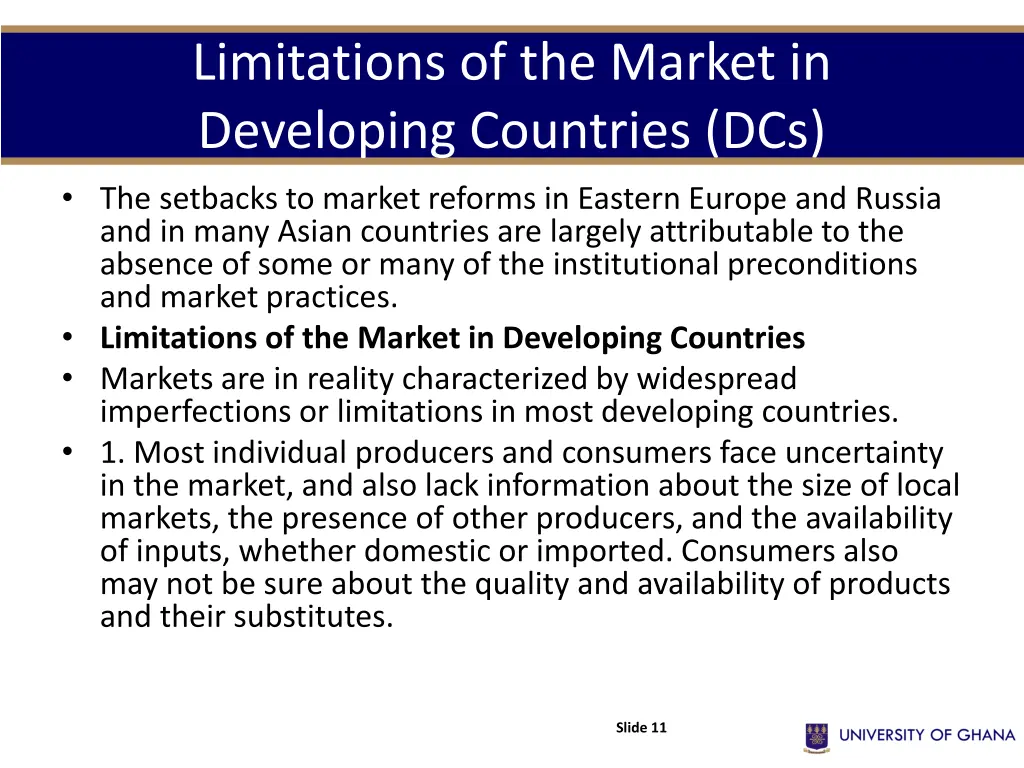 Limitations of the Market in Developing Countries (DCs)

• The setbacks to market reforms in Eastern Europe and Russia and in many Asian countries are largely attributable to the absence of some or many of the institutional preconditions and market practices.
• Limitations of the Market in Developing Countries
• Markets are in reality characterized by widespread imperfections or limitations in most developing countries.
• 1. Most individual producers and consumers face uncertainty in the market, and also lack information about the size of local markets, the presence of other producers, and the availability of inputs, whether domestic or imported. Consumers also may not be sure about the quality and availability of products and their substitutes.

Slide 11

UNIVERSITY OF GHANA